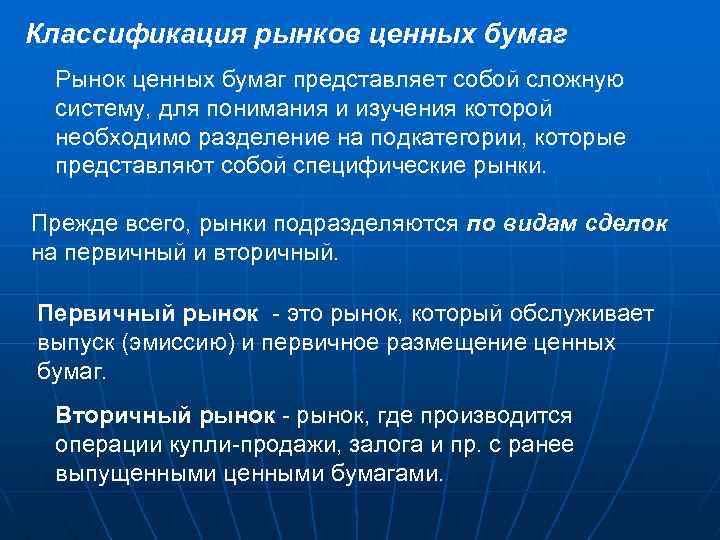 Классификация рынков ценных бумаг

Рынок ценных бумаг представляет собой сложную систему, для понимания и изучения которой необходимо разделение на подкатегории, которые представляют собой специфические рынки.

Прежде всего, рынки подразделяются по видам сделок на первичный и вторичный.

Первичный рынок - это рынок, который обслуживает выпуск (эмиссию) и первичное размещение ценных бумаг.

Вторичный рынок - рынок, где производится операции купли-продажи, залога и пр. с ранее выпущенными ценными бумагами.